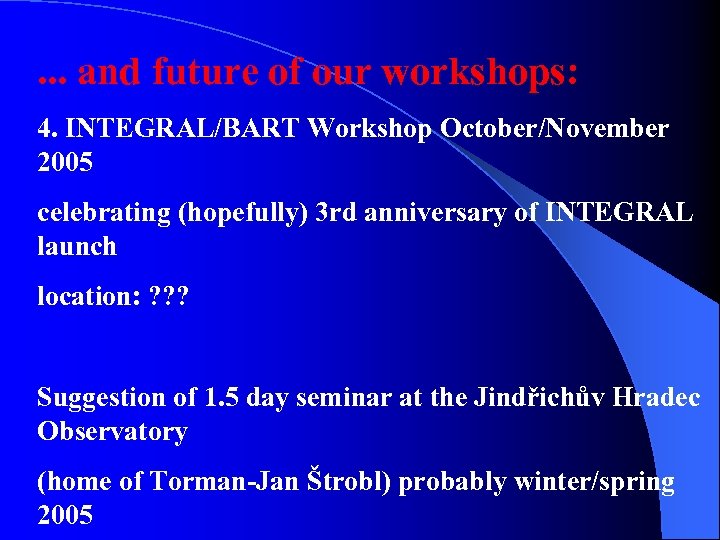 ... and future of our workshops:

4. INTEGRAL/BART Workshop October/November 2005

celebrating (hopefully) 3rd anniversary of INTEGRAL launch

location: ???

Suggestion of 1.5 day seminar at the Jindřichův Hradec Observatory

(home of Torman-Jan Štrobl) probably winter/spring 2005